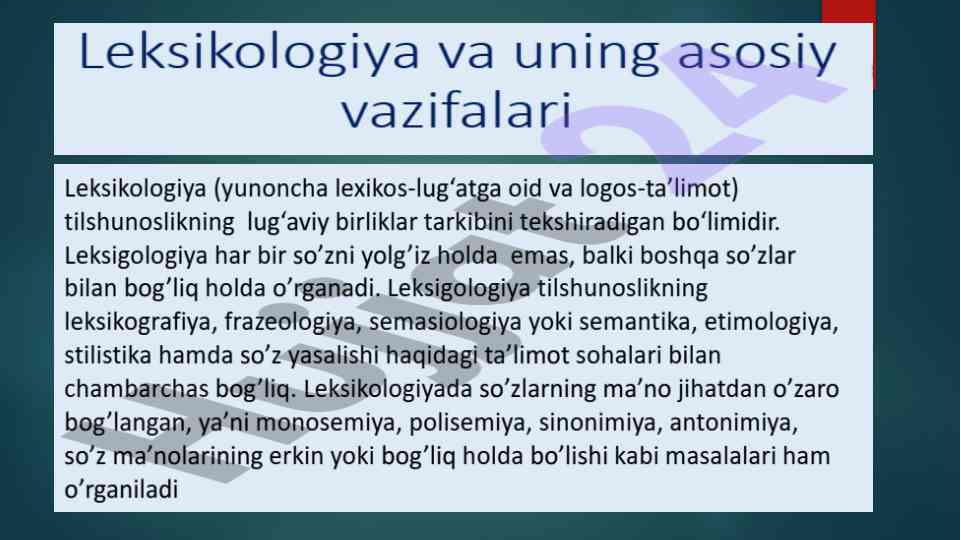 Leksikologiya va uning asosiy vazifalari

Leksikologiya (yunoncha lexikos-lug‘atga oid va logos-ta’limot) tilshunoslikning lug‘aviy birliklar tarkibini tekshiradigan bo‘limidir. Leksigologiya har bir so’zni yolg’iz holda emas, balki boshqa so’zlar bilan bog’liq holda o’rganadi. Leksigologiya tilshunoslikning leksikografiya, frazeologiya, semasiologiya yoki semantika, etimologiya, stilistika hamda so’z yasalishi haqidagi ta’limot sohalari bilan chambarchas bog’liq. Leksikologiyada so’zlarning ma’no jihatdan o’zaro bog’langan, ya’ni monosemiya, polisemiya, sinonimiya, antonimiya, so’z ma’nolarining erkin yoki bog’liq holda bo’lishi kabi masalalari ham o’rganiladi

Hujjat24